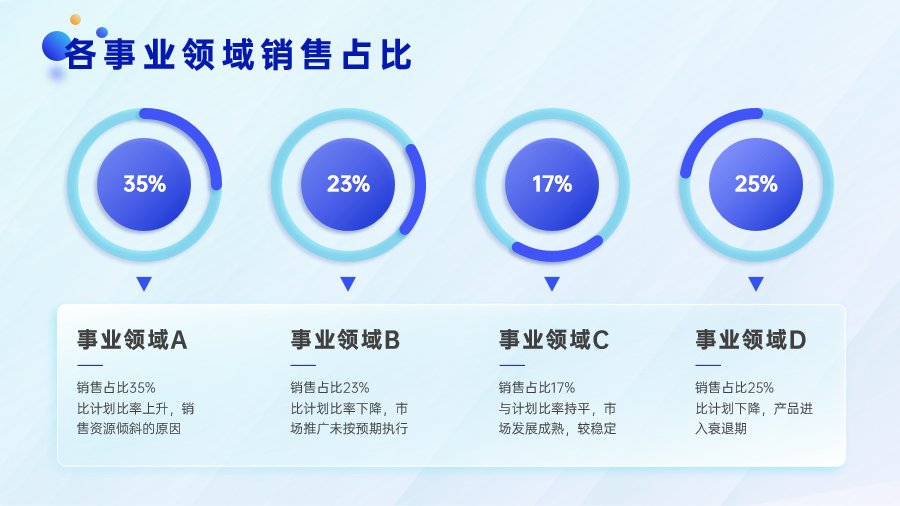 各事业领域销售占比

35%

23%

17%

25%

事业领域A

销售占比35%
比计划比率上升，销售资源倾斜的原因

事业领域B

销售占比23%
比计划比率下降，市场推广未按预期执行

事业领域C

销售占比17%
与计划比率持平，市场发展成熟，较稳定

事业领域D

销售占比25%
比计划下降，产品进入衰退期